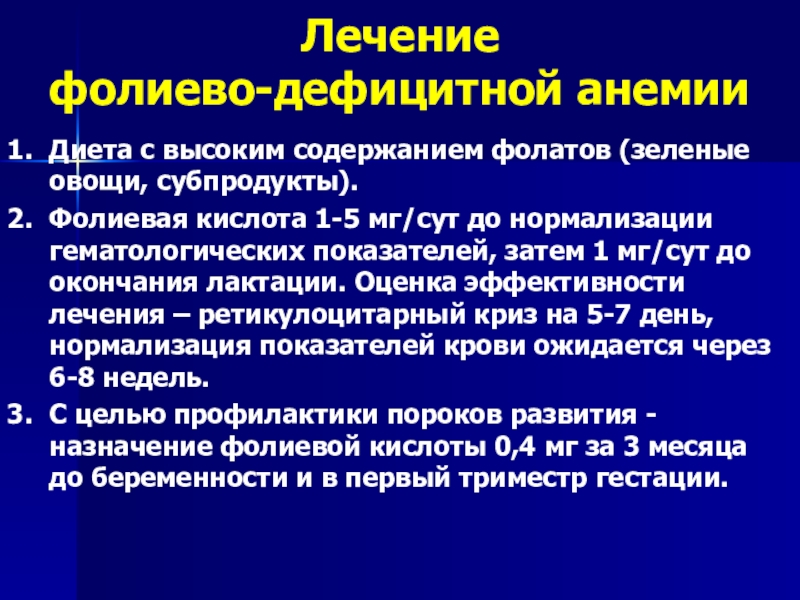 Лечение
фолиево-дефицитной анемии

1. Диета с высоким содержанием фолатов (зеленые овощи, субпродукты).

2. Фолиевая кислота 1-5 мг/сут до нормализации гематологических показателей, затем 1 мг/сут до окончания лактации. Оценка эффективности лечения – ретикулоцитарный криз на 5-7 день, нормализация показателей крови ожидается через 6-8 недель.

3. С целью профилактики пороков развития - назначение фолиевой кислоты 0,4 мг за 3 месяца до беременности и в первый триместр гестации.